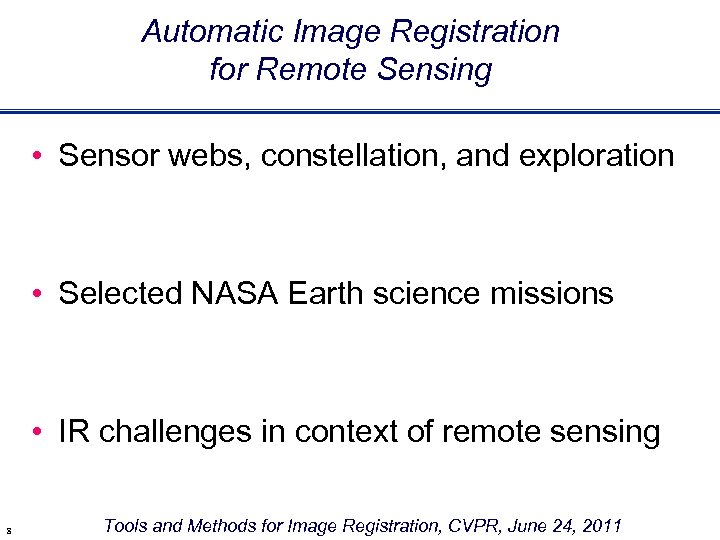 Automatic Image Registration
for Remote Sensing

• Sensor webs, constellation, and exploration

• Selected NASA Earth science missions

• IR challenges in context of remote sensing

8

Tools and Methods for Image Registration, CVPR, June 24, 2011